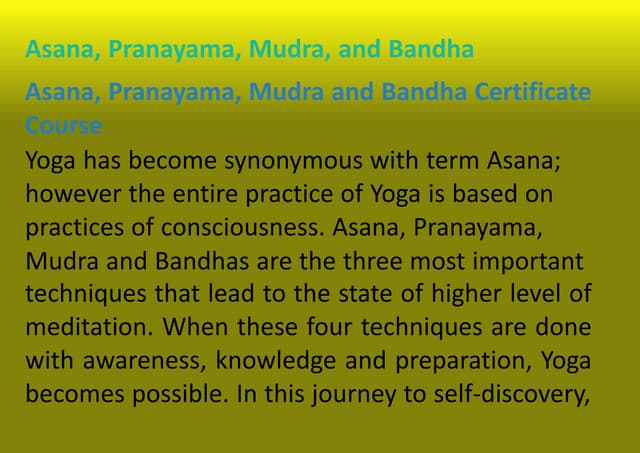 Asana, Pranayama, Mudra, and Bandha

Asana, Pranayama, Mudra and Bandha Certificate Course

Yoga has become synonymous with term Asana; however the entire practice of Yoga is based on practices of consciousness. Asana, Pranayama, Mudra and Bandhas are the three most important techniques that lead to the state of higher level of meditation. When these four techniques are done with awareness, knowledge and preparation, Yoga becomes possible. In this journey to self-discovery,